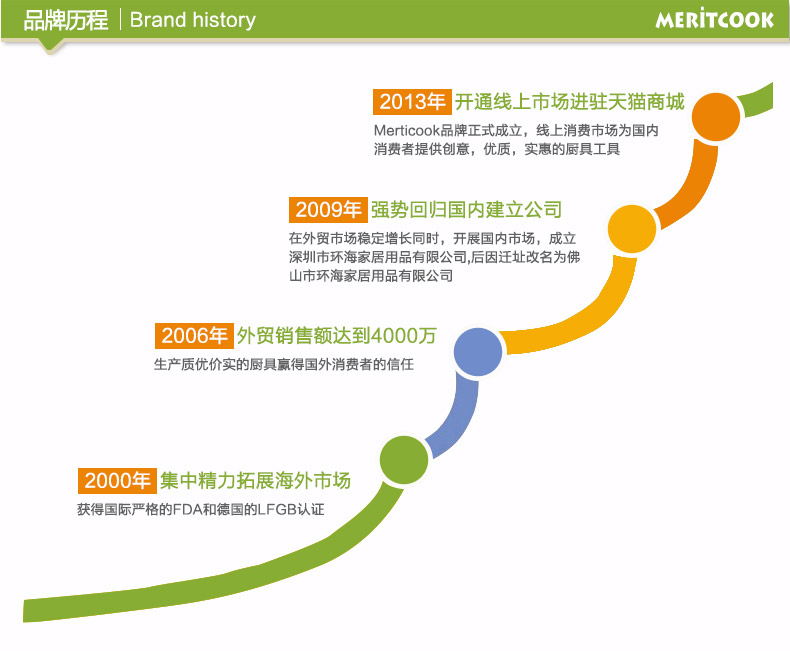 品牌历程 | Brand history

MERITCOOK

2013年 开通线上市场进驻天猫商城

Merticook品牌正式成立，线上消费市场为国内消费者提供创意，优质，实惠的厨具工具

2009年 强势回归国内建立公司

在外贸市场稳定增长同时，开展国内市场，成立深圳市环海家居用品有限公司,后因迁址改名为佛山市环海家居用品有限公司

2006年 外贸销售额达到4000万

生产质优价实的厨具赢得国外消费者的信任

2000年 集中精力拓展海外市场

获得国际严格的FDA和德国的LFGB认证